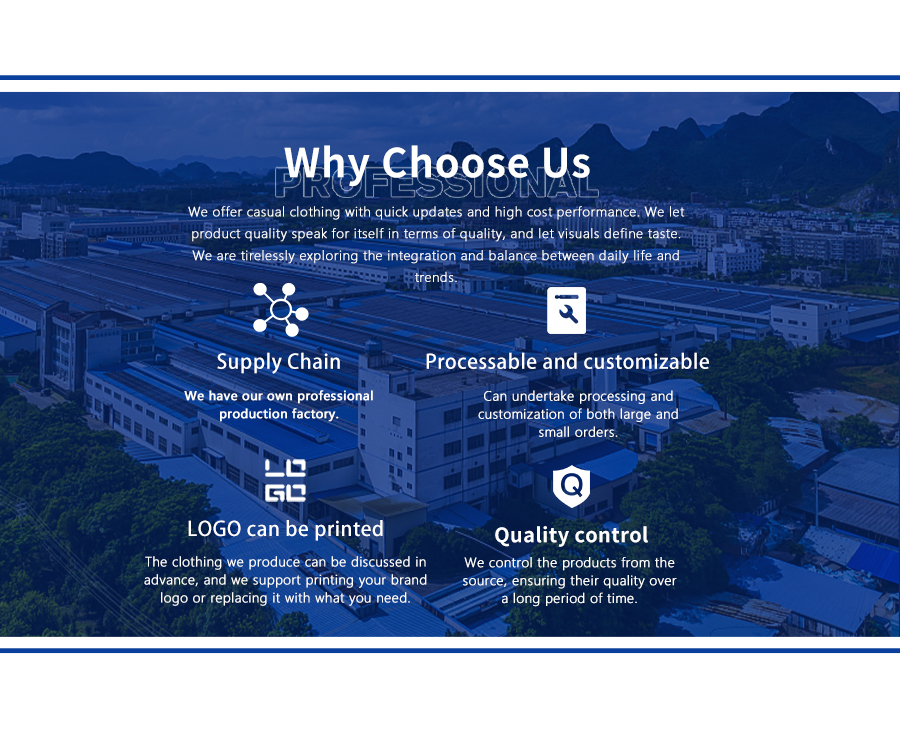 Why Choose Us
PROFESSIONAL

We offer casual clothing with quick updates and high cost performance. We let product quality speak for itself in terms of quality, and let visuals define taste. We are tirelessly exploring the integration and balance between daily life and trends.

Supply Chain

We have our own professional production factory.

Processable and customizable

Can undertake processing and customization of both large and small orders.

LOGO

LOGO can be printed

The clothing we produce can be discussed in advance, and we support printing your brand logo or replacing it with what you need.

Q

Quality control

We control the products from the source, ensuring their quality over a long period of time.